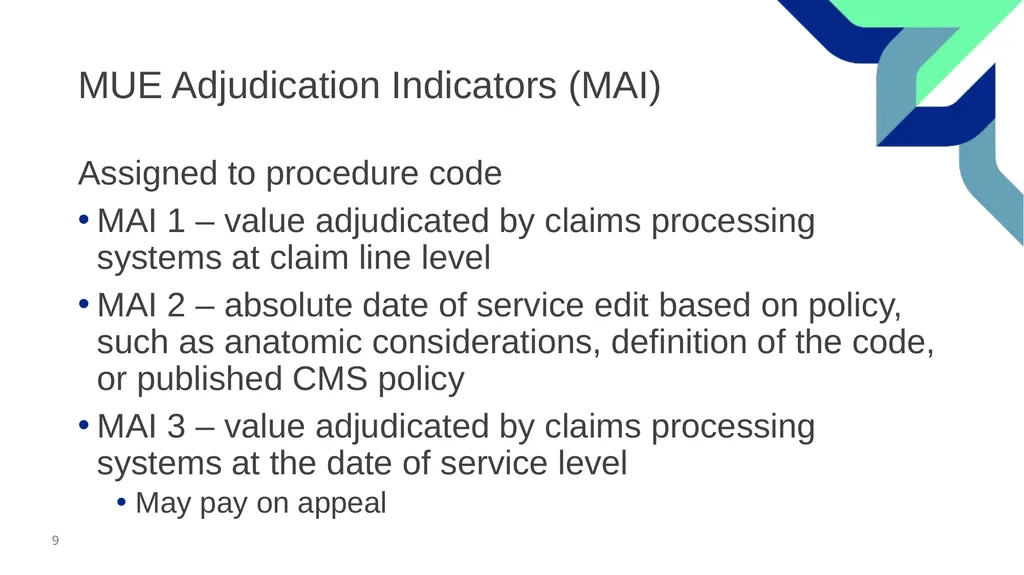 MUE Adjudication Indicators (MAI)

Assigned to procedure code

• MAI 1 – value adjudicated by claims processing systems at claim line level

• MAI 2 – absolute date of service edit based on policy, such as anatomic considerations, definition of the code, or published CMS policy

• MAI 3 – value adjudicated by claims processing systems at the date of service level

• May pay on appeal

9